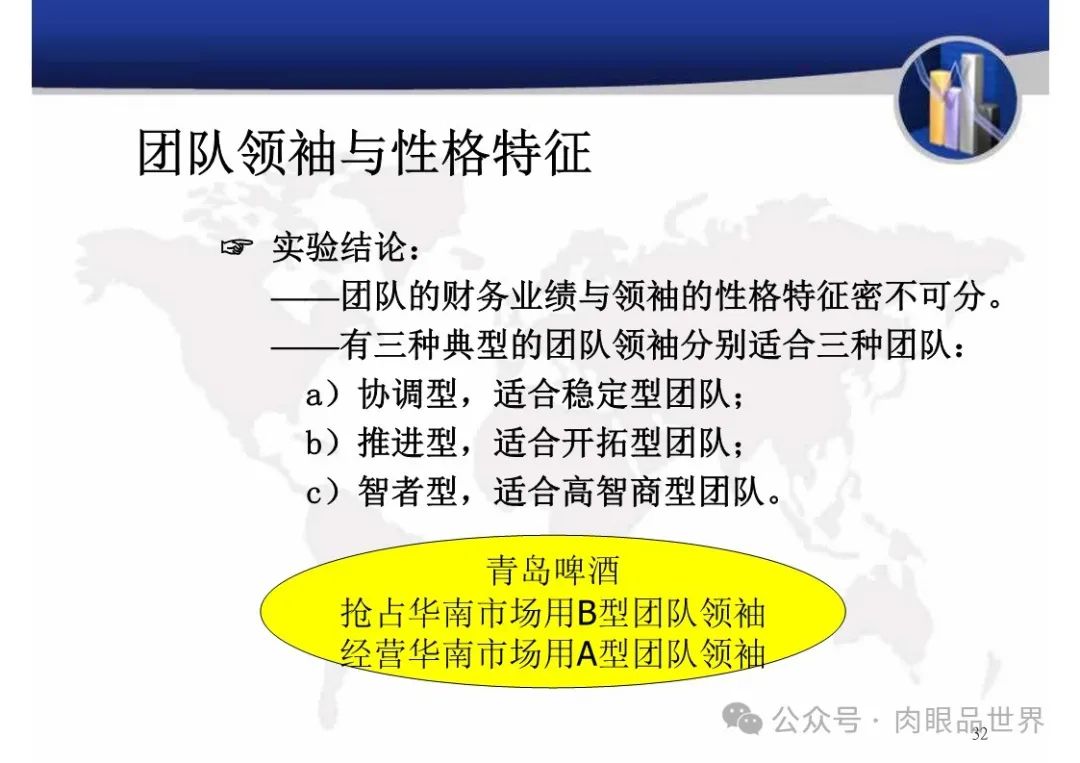 团队领袖与性格特征

☞ 实验结论：
——团队的财务业绩与领袖的性格特征密不可分。
——有三种典型的团队领袖分别适合三种团队：
a）协调型，适合稳定型团队；
b）推进型，适合开拓型团队；
c）智者型，适合高智商型团队。

青岛啤酒
抢占华南市场用B型团队领袖
经营华南市场用A型团队领袖

公众号 · 肉眼品世界

32